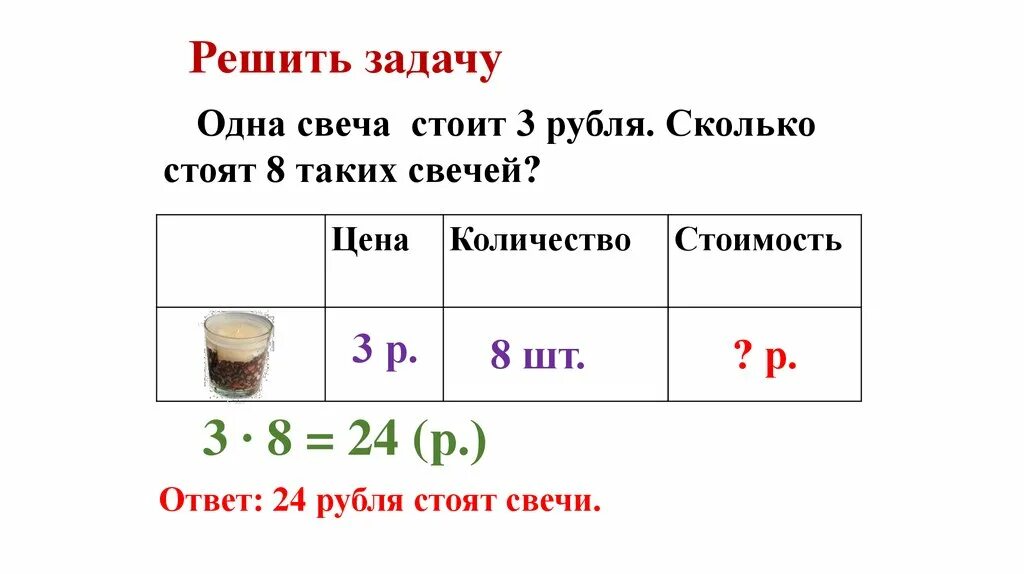 Решить задачу

Одна свеча стоит 3 рубля. Сколько стоят 8 таких свечей?

| | Цена | Количество | Стоимость |
|---|---|---|---|
| | 3 р. | 8 шт. | ? р. |

$3 \cdot 8 = 24$ (р.)

Ответ: 24 рубля стоят свечи.